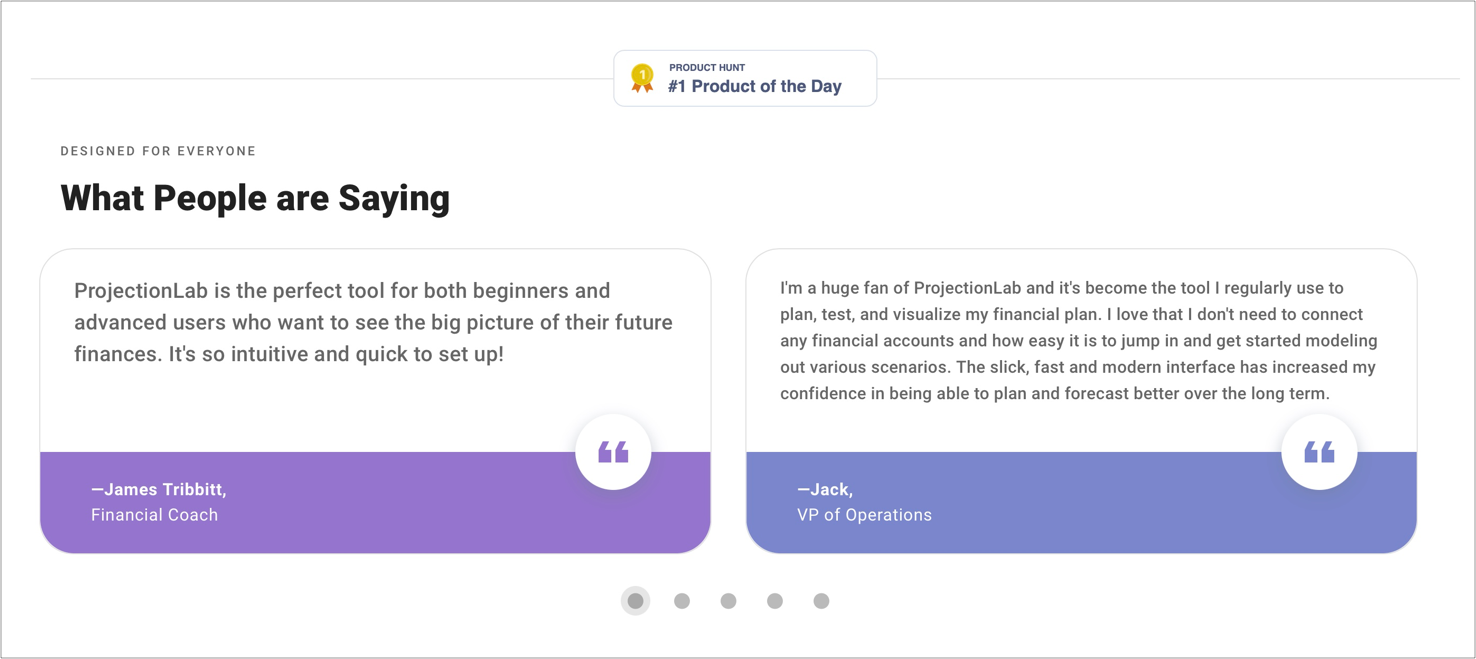 1
PRODUCT HUNT
#1 Product of the Day

DESIGNED FOR EVERYONE

What People are Saying

ProjectionLab is the perfect tool for both beginners and advanced users who want to see the big picture of their future finances. It's so intuitive and quick to set up!

“

—James Tribbitt,
Financial Coach

I'm a huge fan of ProjectionLab and it's become the tool I regularly use to plan, test, and visualize my financial plan. I love that I don't need to connect any financial accounts and how easy it is to jump in and get started modeling out various scenarios. The slick, fast and modern interface has increased my confidence in being able to plan and forecast better over the long term.

“

—Jack,
VP of Operations